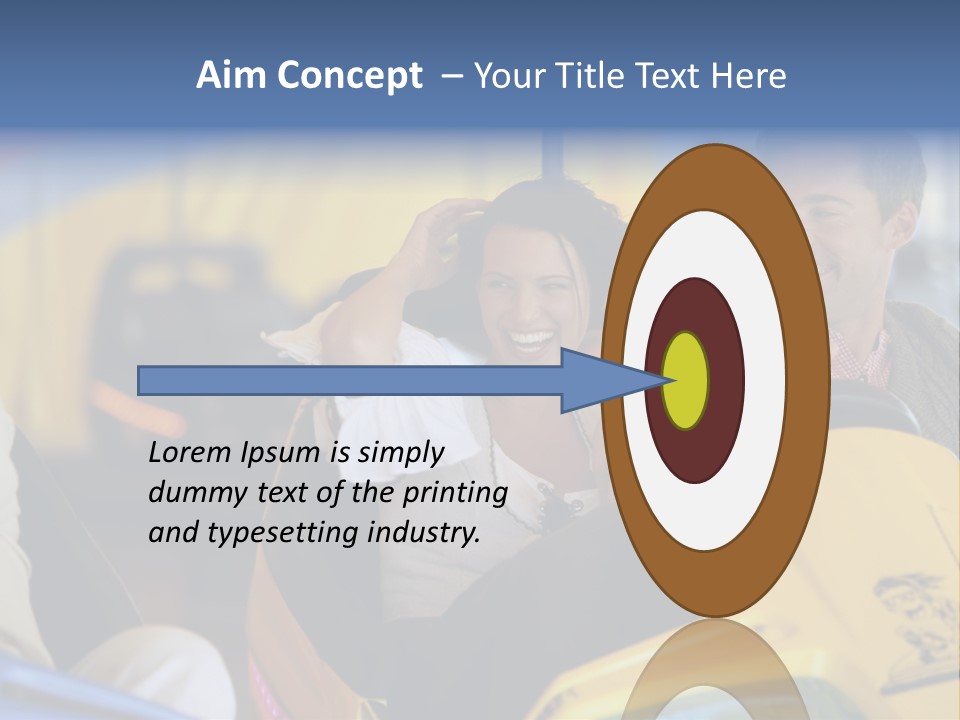 Aim Concept – Your Title Text Here

Lorem Ipsum is simply dummy text of the printing and typesetting industry.